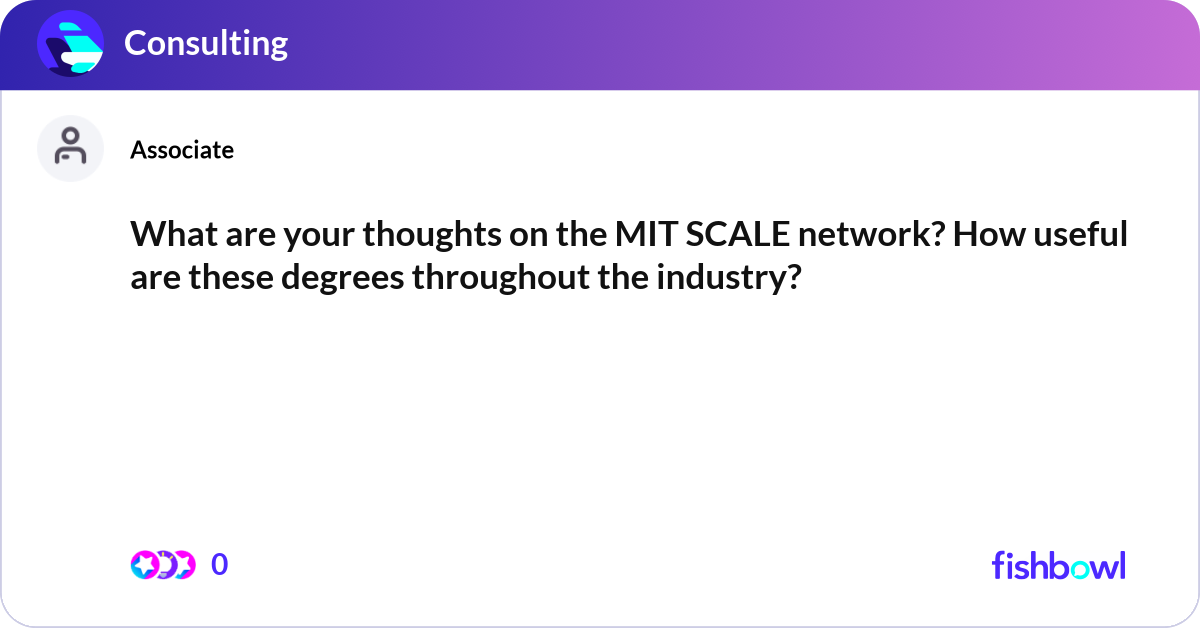 Consulting

Associate

What are your thoughts on the MIT SCALE network? How useful are these degrees throughout the industry?

0

fishbowl